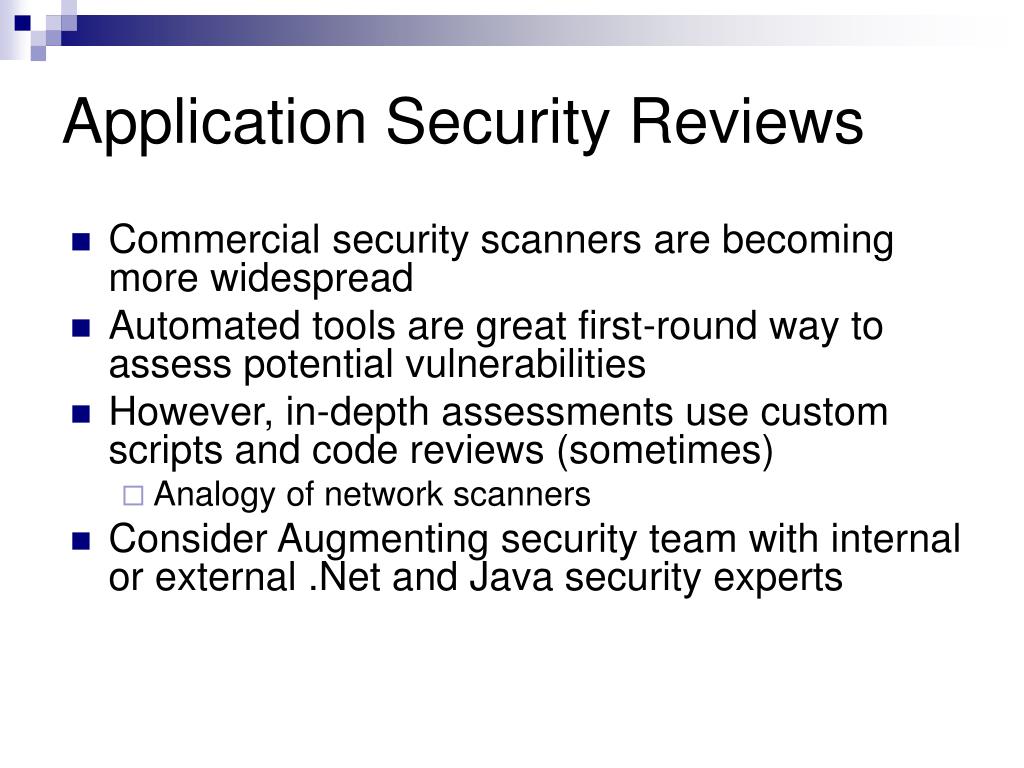 Application Security Reviews

Commercial security scanners are becoming more widespread

Automated tools are great first-round way to assess potential vulnerabilities

However, in-depth assessments use custom scripts and code reviews (sometimes)

Analogy of network scanners

Consider Augmenting security team with internal or external .Net and Java security experts